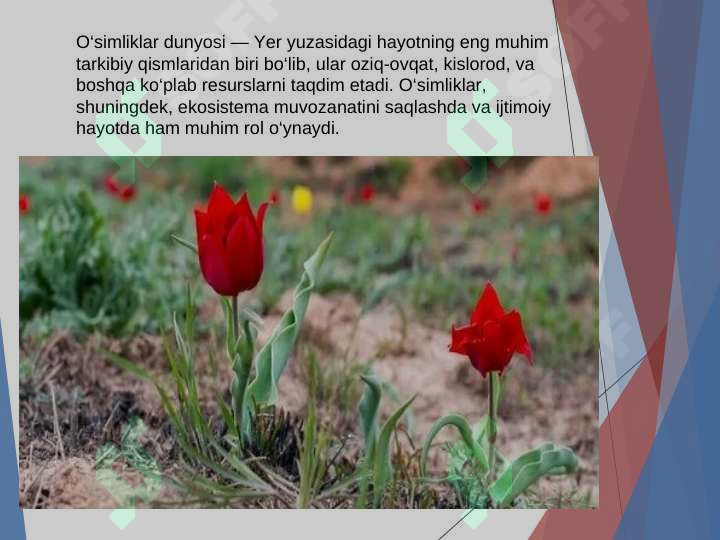 O‘simliklar dunyosi — Yer yuzasidagi hayotning eng muhim tarkibiy qismlaridan biri bo‘lib, ular oziq-ovqat, kislorod, va boshqa ko‘plab resurslarni taqdim etadi. O‘simliklar, shuningdek, ekosistema muvozanatini saqlashda va ijtimoiy hayotda ham muhim rol o‘ynaydi.